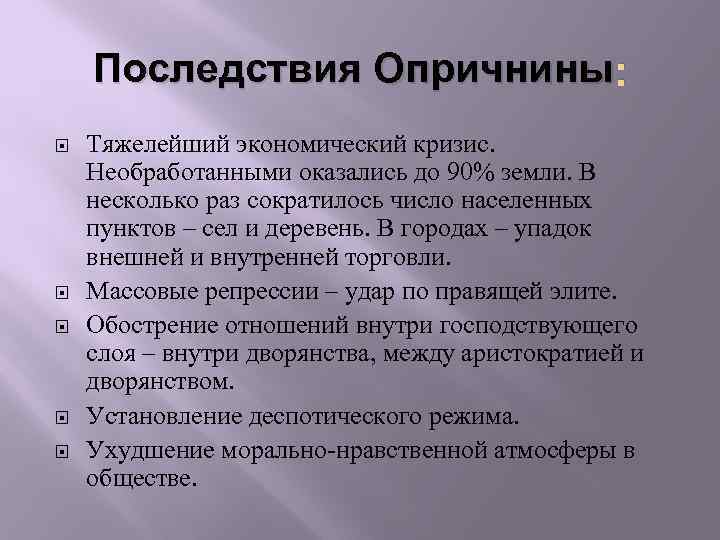 Последствия Опричнины:

Тяжелейший экономический кризис. Необработанными оказались до 90% земли. В несколько раз сократилось число населенных пунктов – сел и деревень. В городах – упадок внешней и внутренней торговли.

Массовые репрессии – удар по правящей элите.

Обострение отношений внутри господствующего слоя – внутри дворянства, между аристократией и дворянством.

Установление деспотического режима.

Ухудшение морально-нравственной атмосферы в обществе.